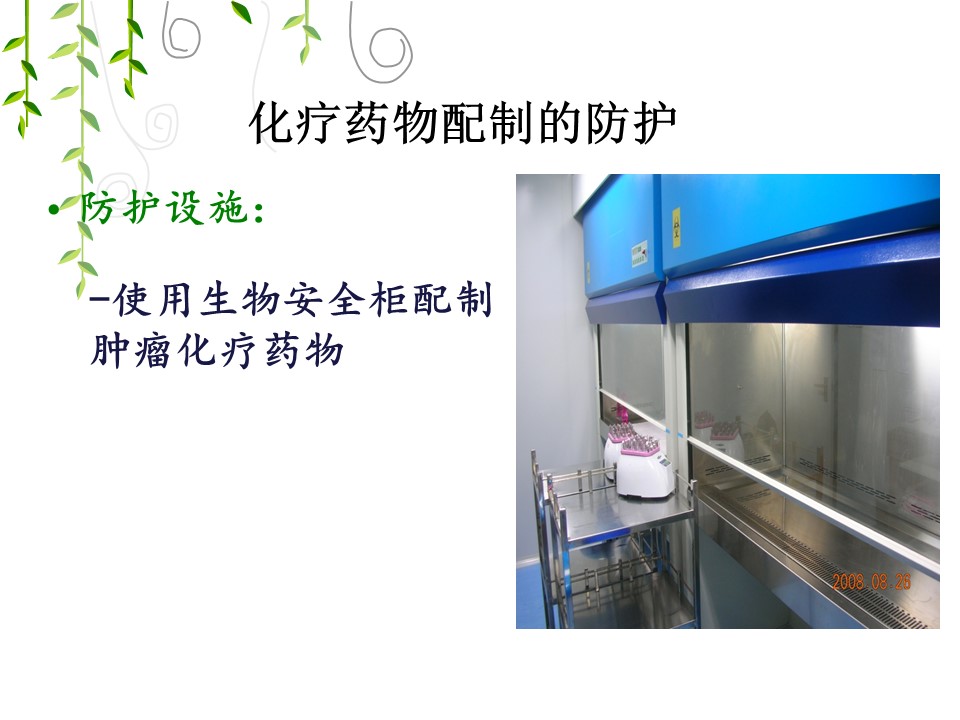 化疗药物配制的防护

• 防护设施：

–使用生物安全柜配制肿瘤化疗药物

2008.08.26